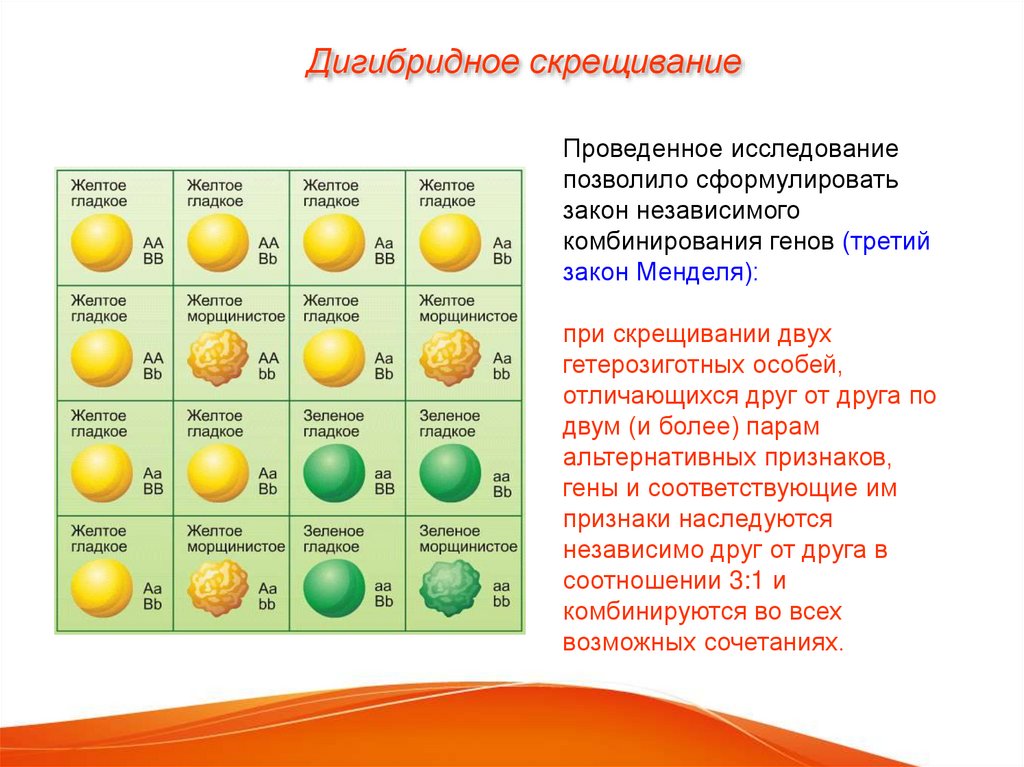 Дигибридное скрещивание

| | | | |
|---|---|---|---|
| Желтое гладкое AA BB | Желтое гладкое AA Bb | Желтое гладкое Aa BB | Желтое гладкое Aa Bb |
| Желтое гладкое AA Bb | Желтое морщинистое AA bb | Желтое гладкое Aa Bb | Желтое морщинистое Aa bb |
| Желтое гладкое Aa BB | Желтое гладкое Aa Bb | Зеленое гладкое aa BB | Зеленое гладкое aa Bb |
| Желтое гладкое Aa Bb | Желтое морщинистое Aa bb | Зеленое гладкое aa Bb | Зеленое морщинистое aa bb |

Проведенное исследование позволило сформулировать закон независимого комбинирования генов (третий закон Менделя):

при скрещивании двух гетерозиготных особей, отличающихся друг от друга по двум (и более) парам альтернативных признаков, гены и соответствующие им признаки наследуются независимо друг от друга в соотношении 3:1 и комбинируются во всех возможных сочетаниях.